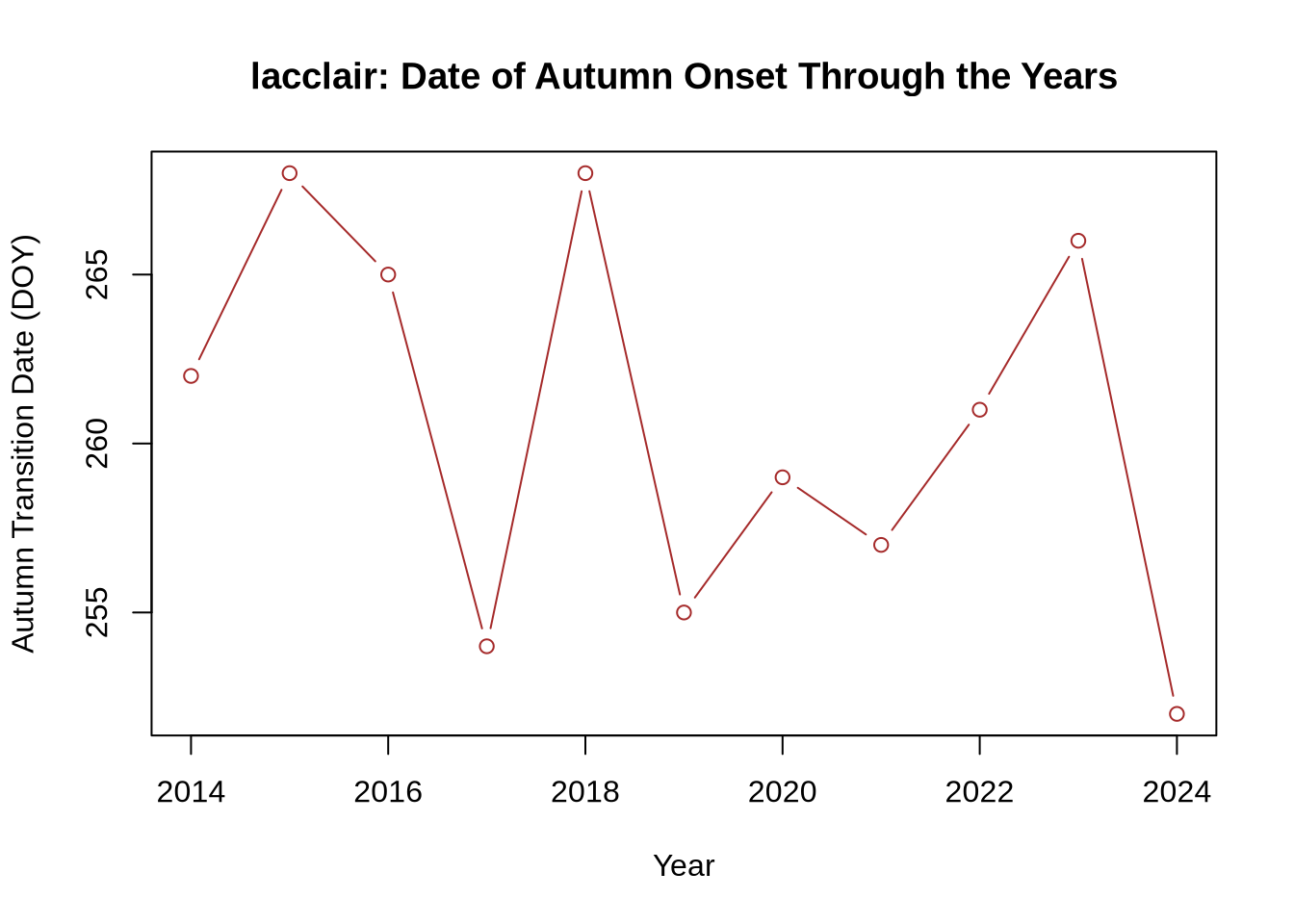 lacclair: Date of Autumn Onset Through the Years

Autumn Transition Date (DOY)

265

260

255

2014 2016 2018 2020 2022 2024

Year